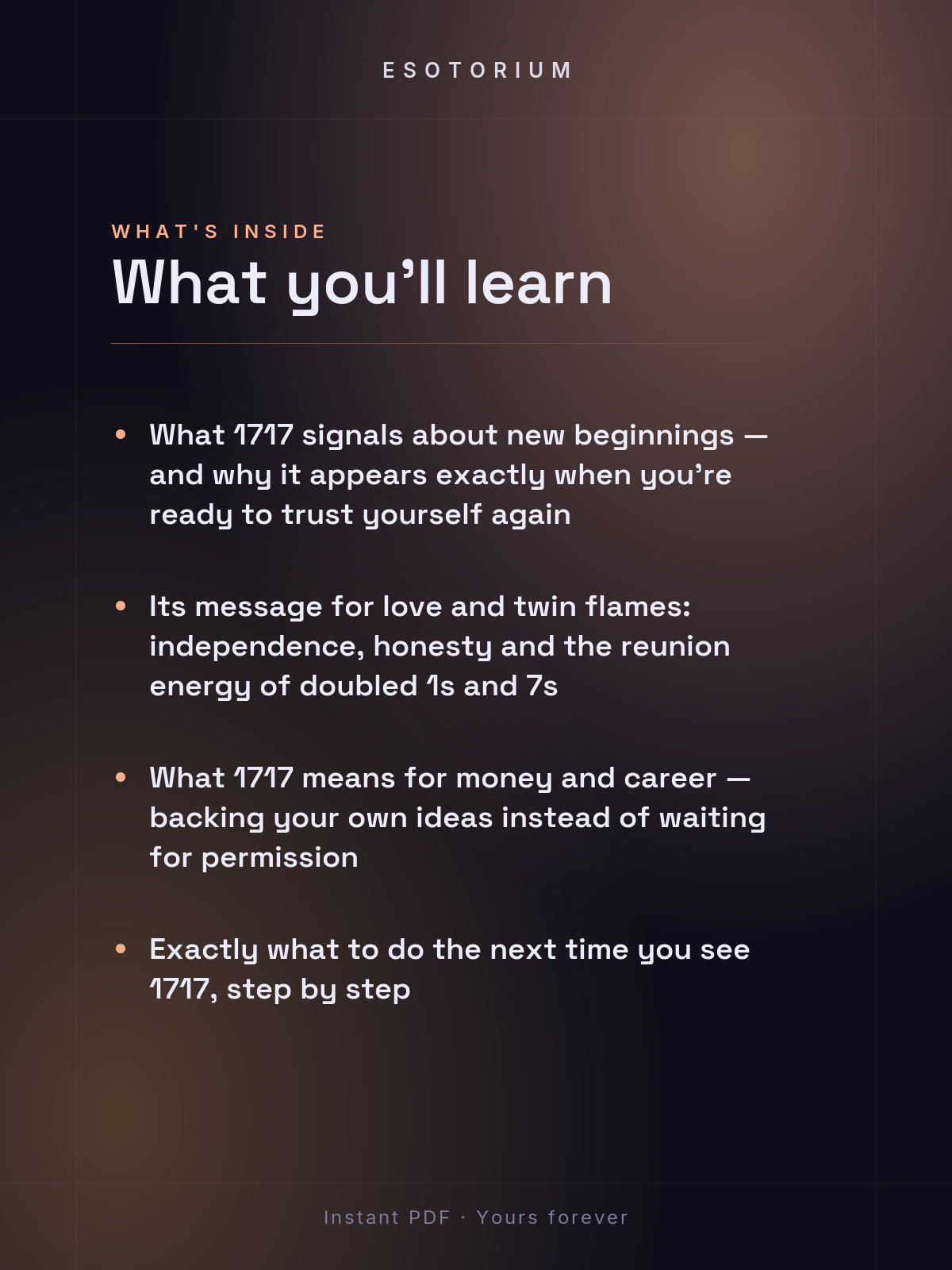 ESOTORIUM

WHAT'S INSIDE

What you'll learn

• What 1717 signals about new beginnings — and why it appears exactly when you're ready to trust yourself again

• Its message for love and twin flames: independence, honesty and the reunion energy of doubled 1s and 7s

• What 1717 means for money and career — backing your own ideas instead of waiting for permission

• Exactly what to do the next time you see 1717, step by step

Instant PDF · Yours forever